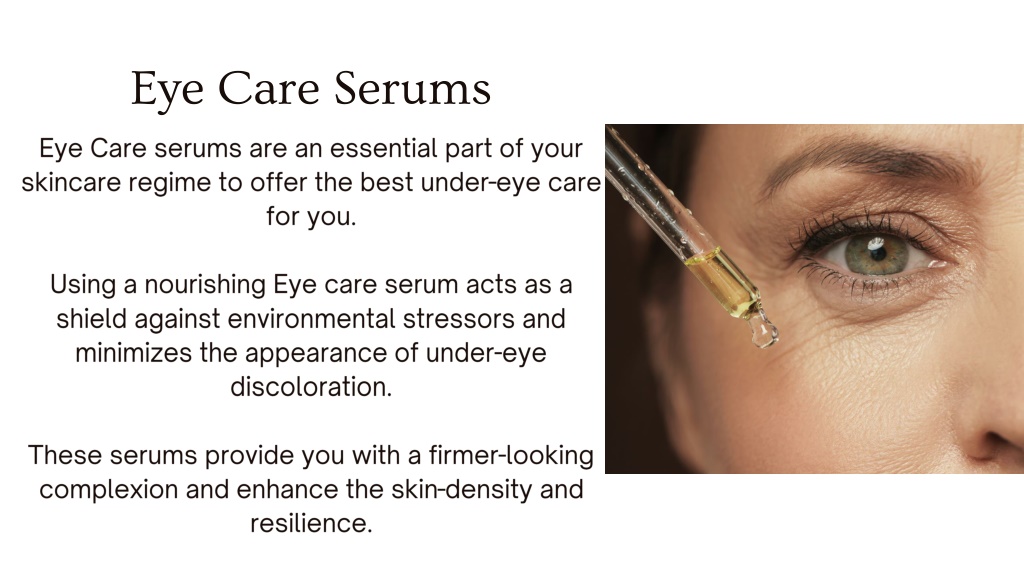 Eye Care Serums

Eye Care serums are an essential part of your skincare regime to offer the best under-eye care for you.

Using a nourishing Eye care serum acts as a shield against environmental stressors and minimizes the appearance of under-eye discoloration.

These serums provide you with a firmer-looking complexion and enhance the skin-density and resilience.